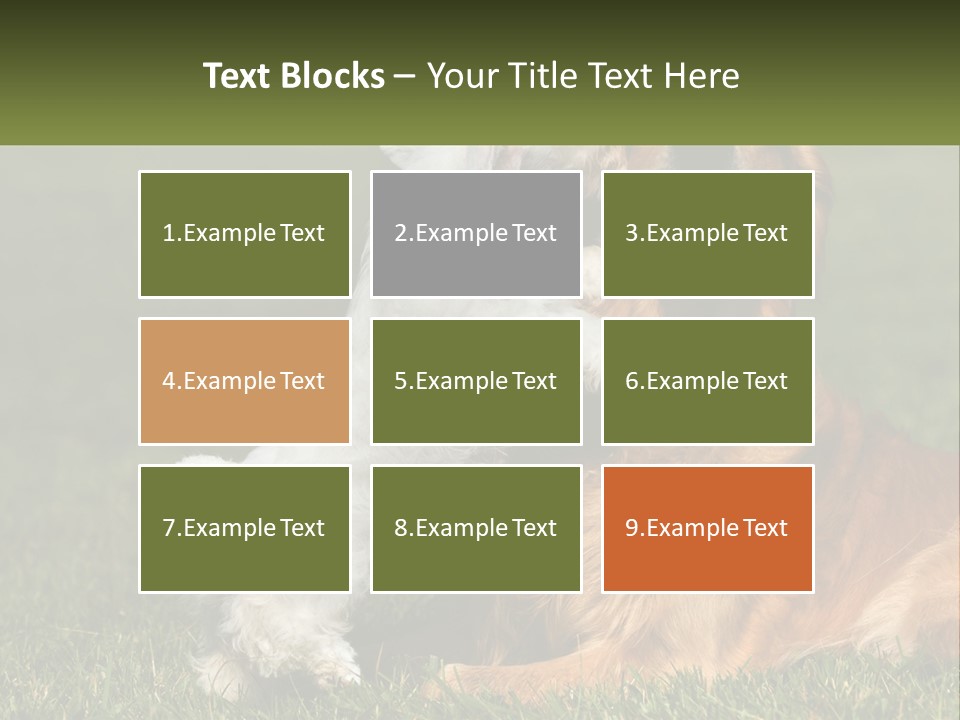 Text Blocks – Your Title Text Here

1.Example Text

2.Example Text

3.Example Text

4.Example Text

5.Example Text

6.Example Text

7.Example Text

8.Example Text

9.Example Text